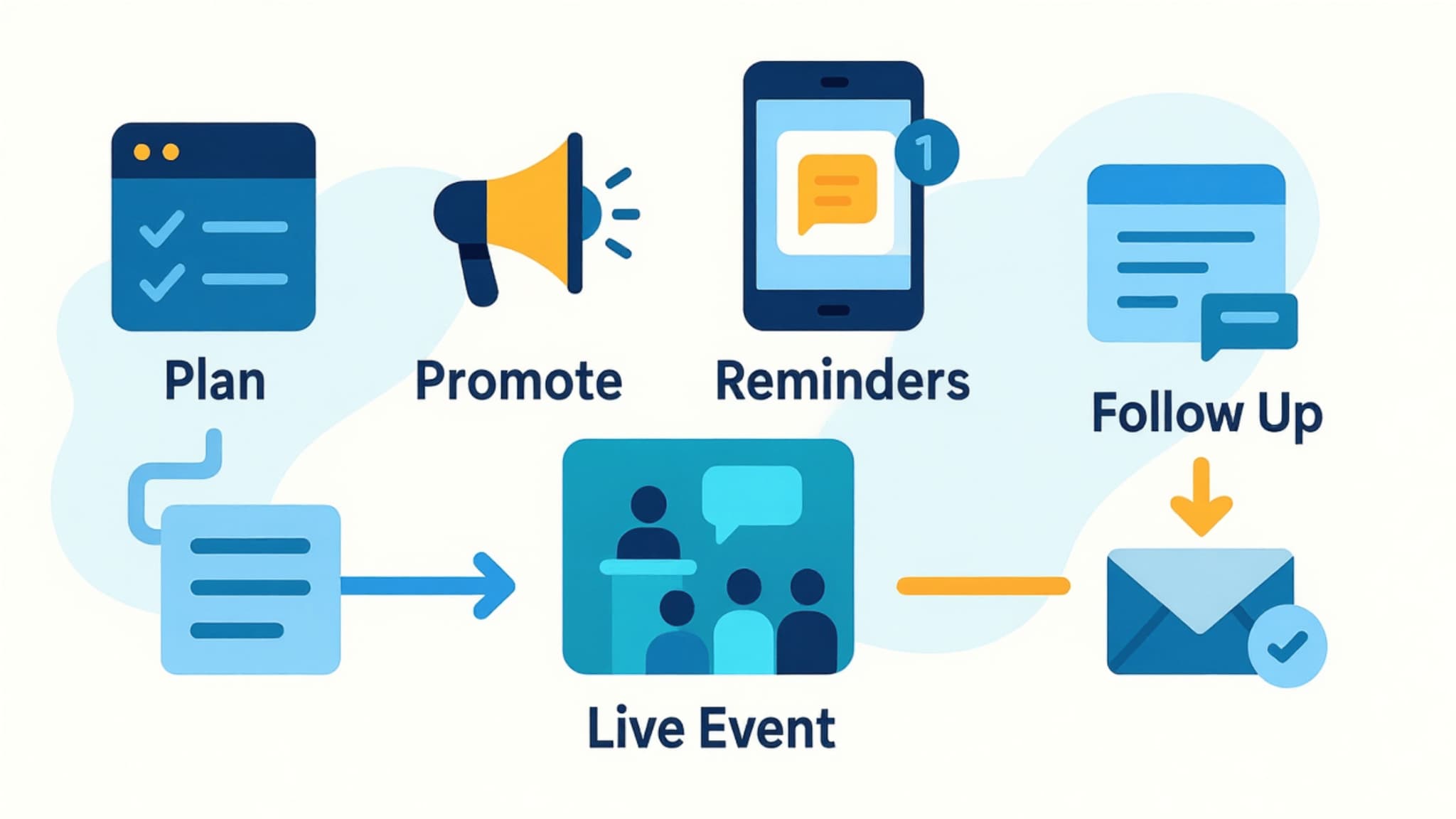 1

Plan

Promote

Reminders

Follow Up

Live Event